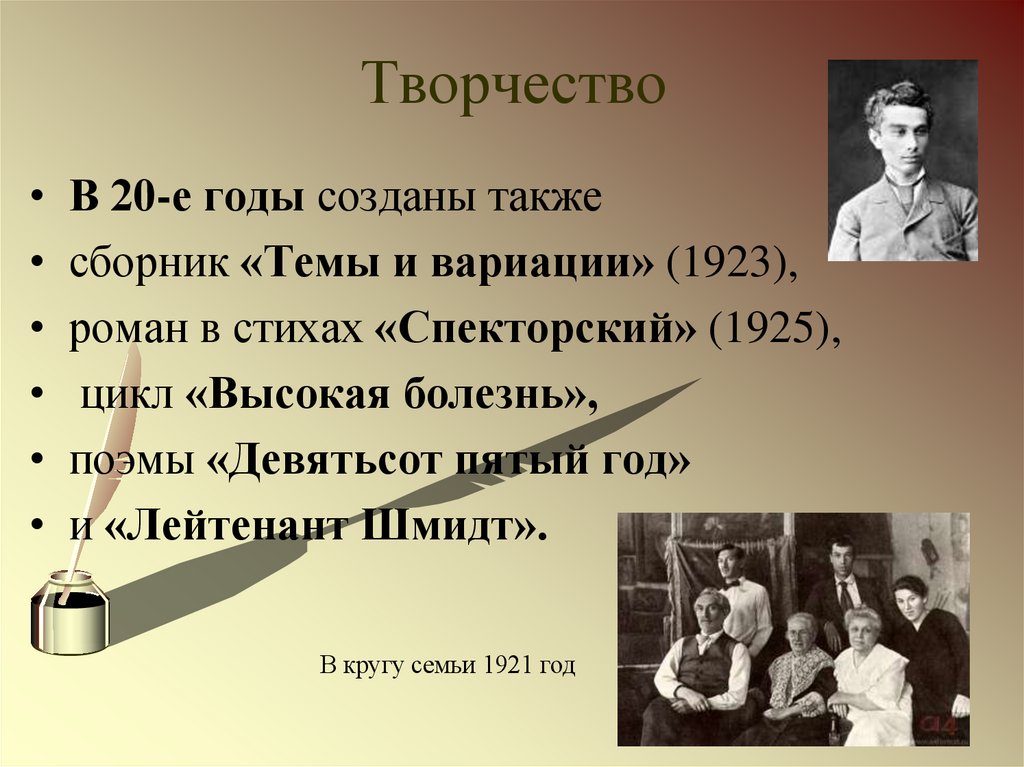 Творчество

• В 20-е годы созданы также
• сборник «Темы и вариации» (1923),
• роман в стихах «Спекторский» (1925),
• цикл «Высокая болезнь»,
• поэмы «Девятьсот пятый год»
• и «Лейтенант Шмидт».

В кругу семьи 1921 год